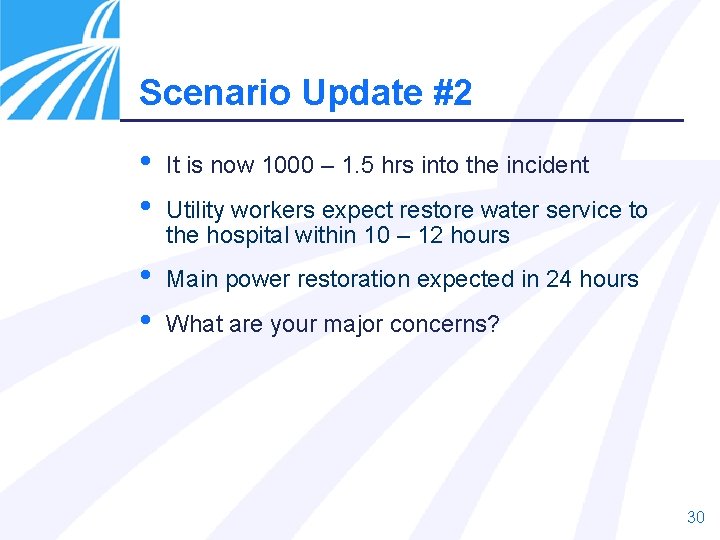 Scenario Update #2

• It is now 1000 – 1.5 hrs into the incident

• Utility workers expect restore water service to the hospital within 10 – 12 hours

• Main power restoration expected in 24 hours

• What are your major concerns?

30